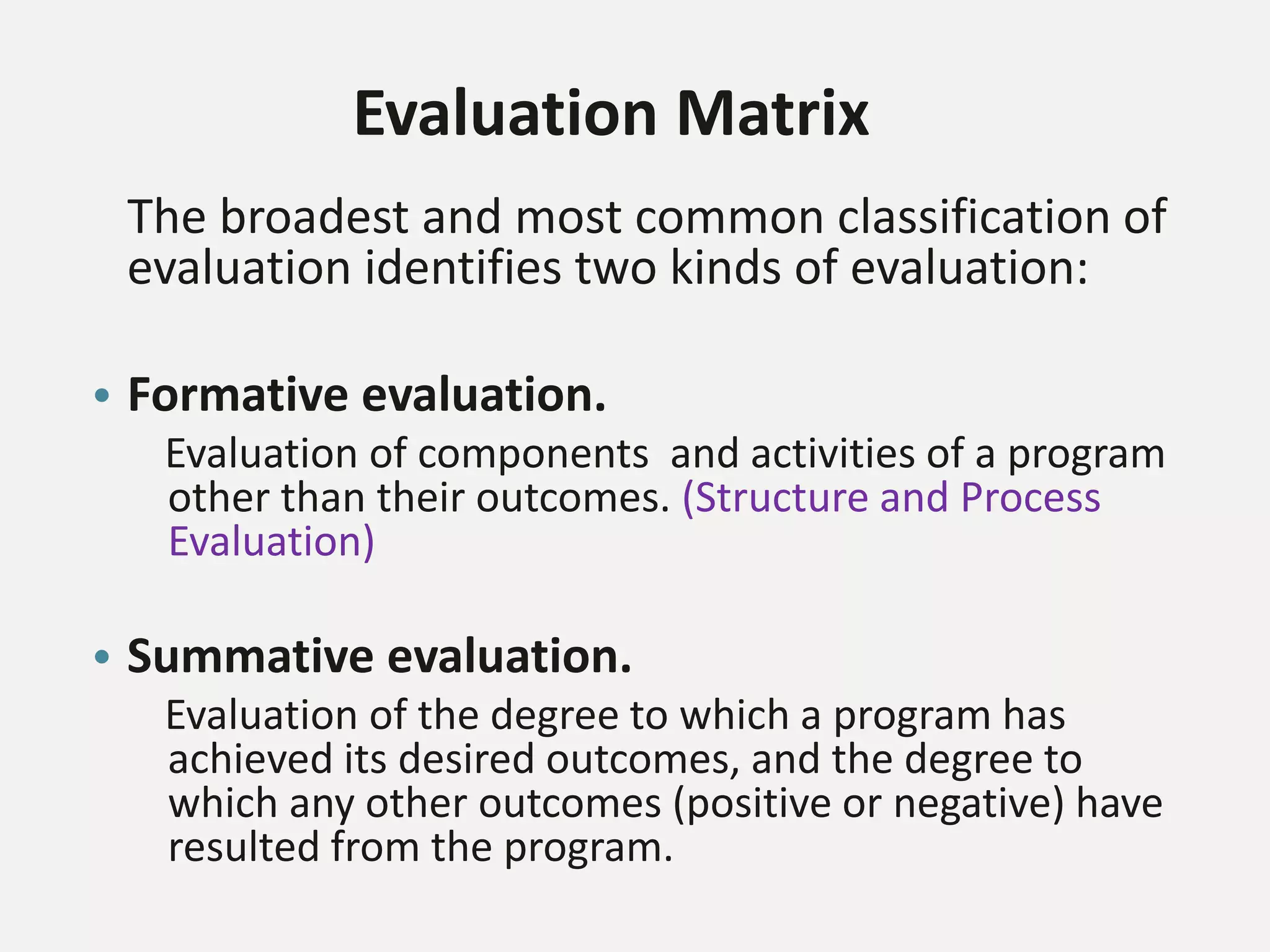 Evaluation Matrix

The broadest and most common classification of evaluation identifies two kinds of evaluation:

• Formative evaluation.

Evaluation of components and activities of a program other than their outcomes. (Structure and Process Evaluation)

• Summative evaluation.

Evaluation of the degree to which a program has achieved its desired outcomes, and the degree to which any other outcomes (positive or negative) have resulted from the program.